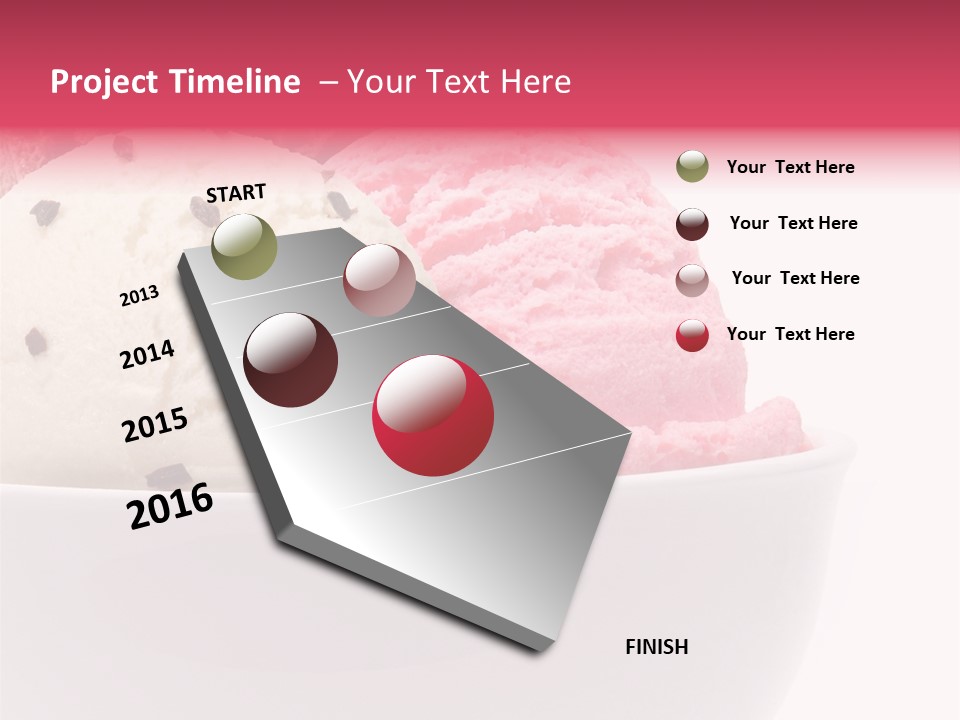 Project Timeline – Your Text Here

START

2013

2014

2015

2016

FINISH

Your Text Here

Your Text Here

Your Text Here

Your Text Here